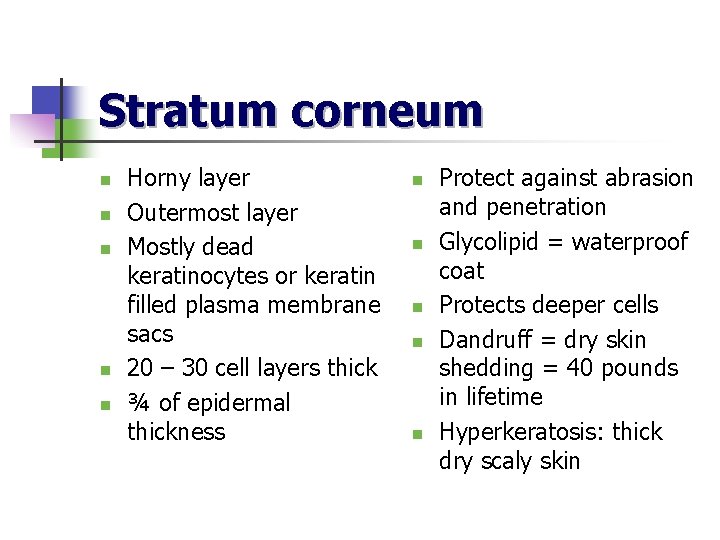 Stratum corneum

- Horny layer
- Outermost layer
- Mostly dead keratinocytes or keratin filled plasma membrane sacs
- 20 – 30 cell layers thick
- ¾ of epidermal thickness

- Protect against abrasion and penetration
- Glycolipid = waterproof coat
- Protects deeper cells
- Dandruff = dry skin shedding = 40 pounds in lifetime
- Hyperkeratosis: thick dry scaly skin